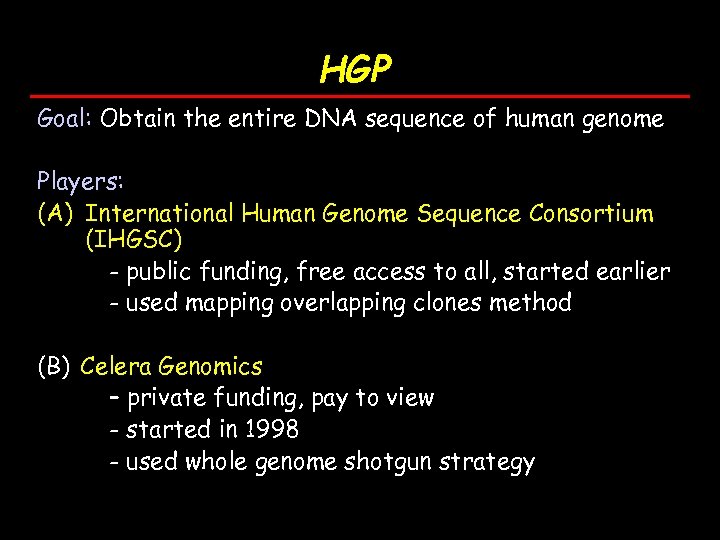 HGP

Goal: Obtain the entire DNA sequence of human genome

Players:
(A) International Human Genome Sequence Consortium (IHGSC)
- public funding, free access to all, started earlier
- used mapping overlapping clones method

(B) Celera Genomics
- private funding, pay to view
- started in 1998
- used whole genome shotgun strategy